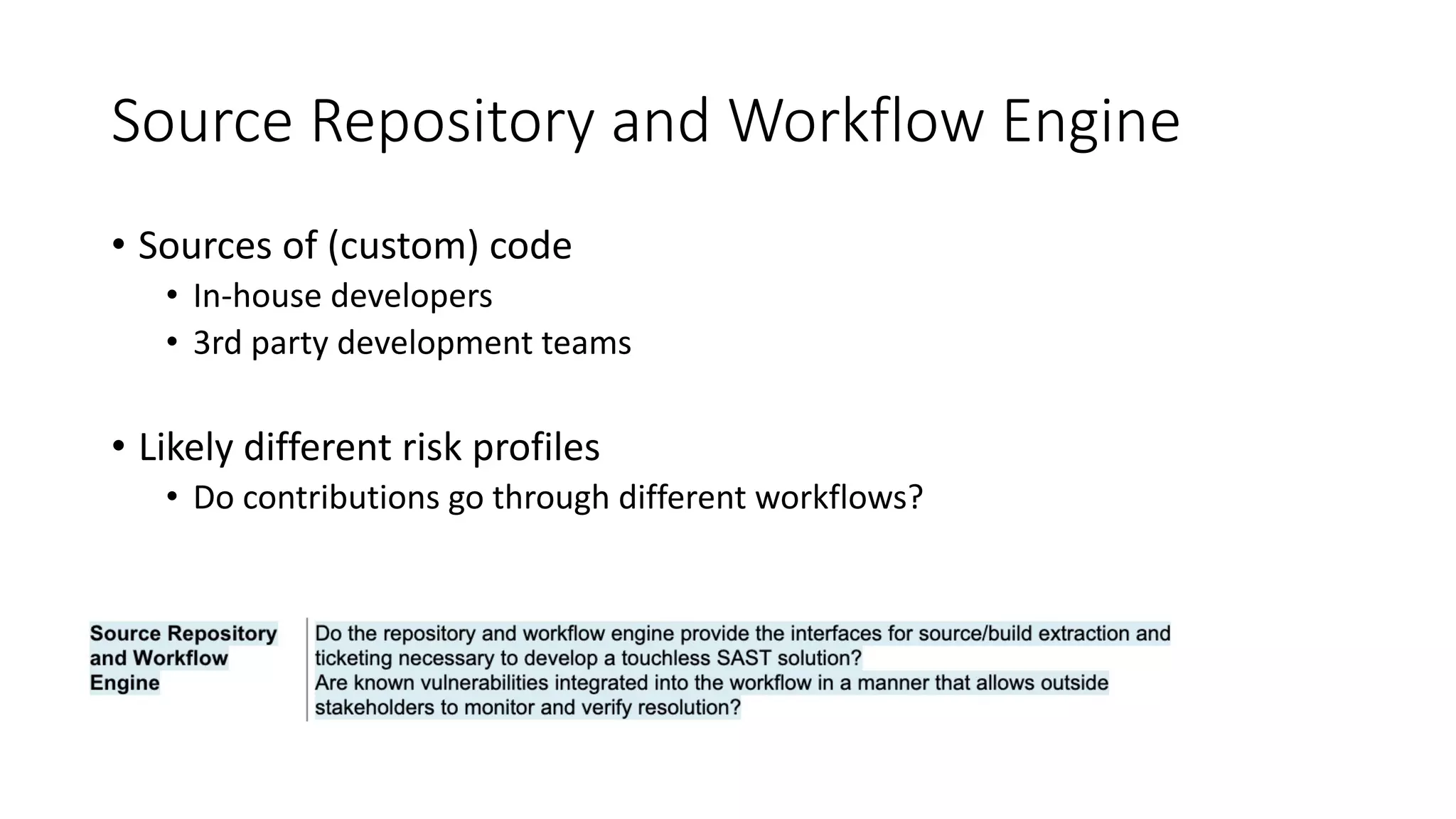 Source Repository and Workflow Engine

• Sources of (custom) code
  • In-house developers
  • 3rd party development teams

• Likely different risk profiles
  • Do contributions go through different workflows?

| Source Repository and Workflow Engine | Do the repository and workflow engine provide the interfaces for source/build extraction and ticketing necessary to develop a touchless SAST solution? Are known vulnerabilities integrated into the workflow in a manner that allows outside stakeholders to monitor and verify resolution? |
|---|---|